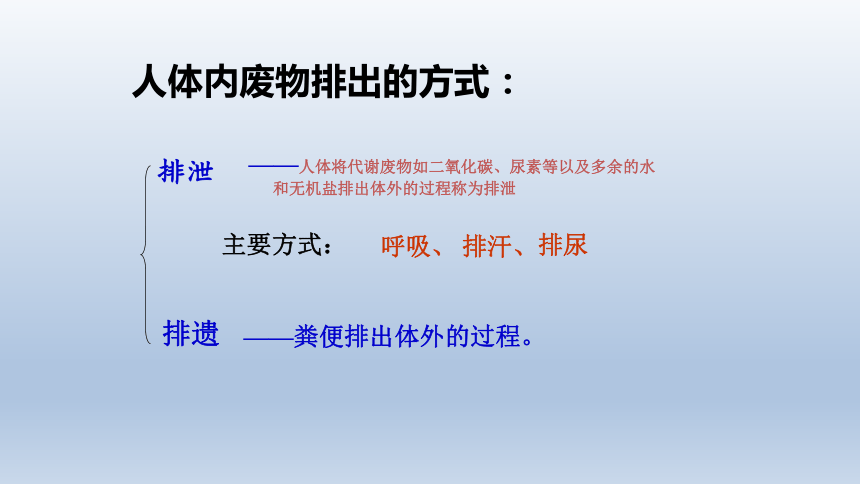 人体内废物排出的方式：

排泄 ——人体将代谢废物如二氧化碳、尿素等以及多余的水和无机盐排出体外的过程称为排泄

主要方式： 呼吸、 排汗、排尿

排遗 ——粪便排出体外的过程。